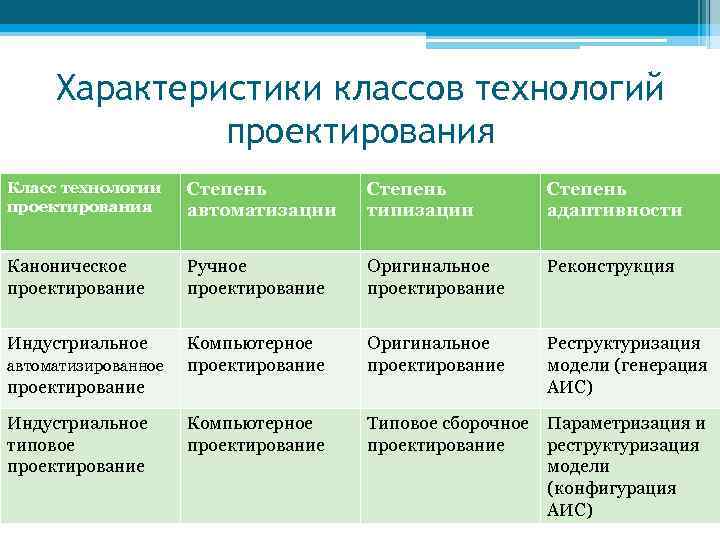 Характеристики классов технологий проектирования

| Класс технологии проектирования | Степень автоматизации | Степень типизации | Степень адаптивности |
|---|---|---|---|
| Каноническое проектирование | Ручное проектирование | Оригинальное проектирование | Реконструкция |
| Индустриальное автоматизированное проектирование | Компьютерное проектирование | Оригинальное проектирование | Реструктуризация модели (генерация АИС) |
| Индустриальное типовое проектирование | Компьютерное проектирование | Типовое сборочное проектирование | Параметризация и реструктуризация модели (конфигурация АИС) |